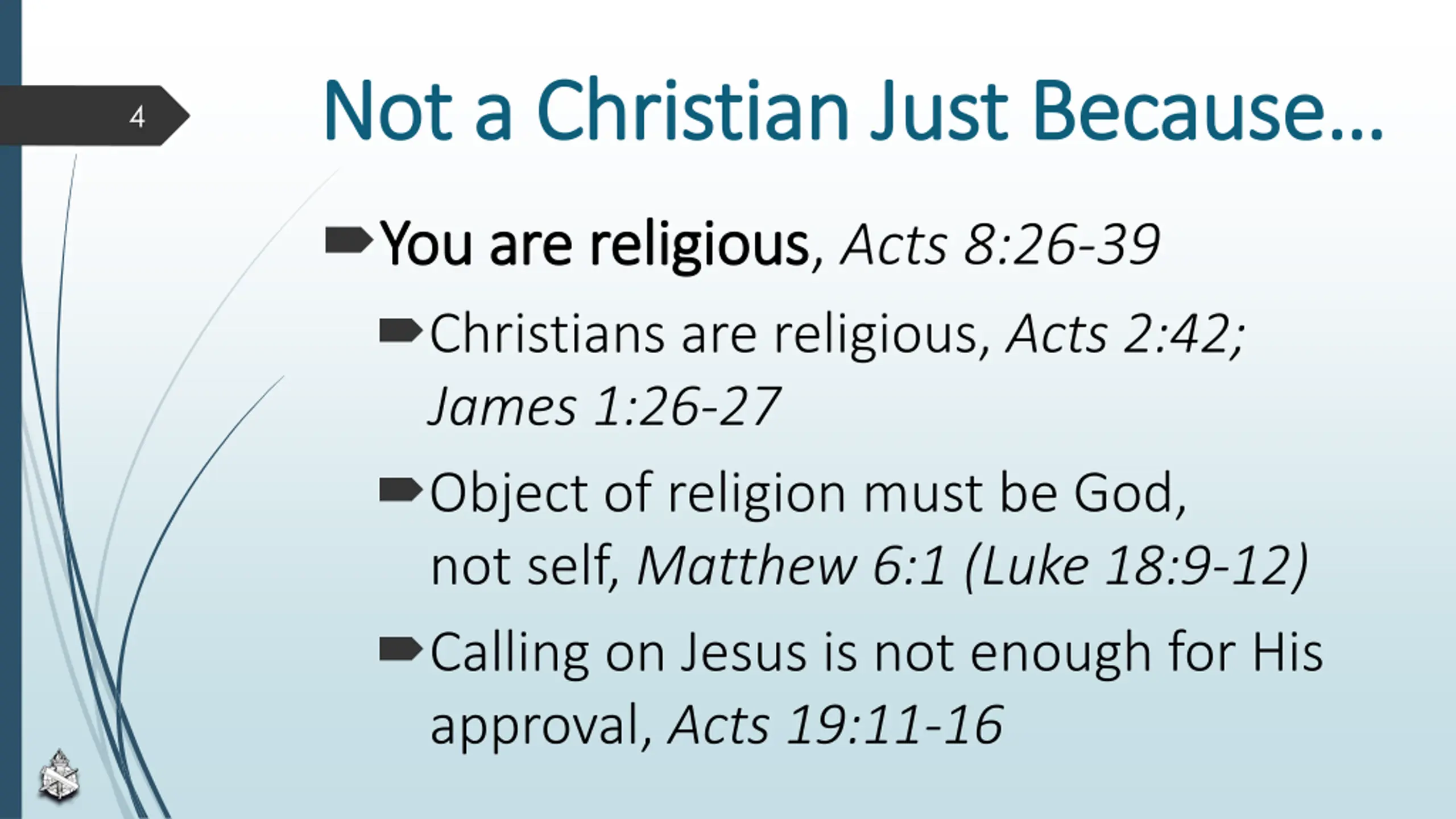 4

Not a Christian Just Because…

You are religious, Acts 8:26-39

Christians are religious, Acts 2:42; James 1:26-27

Object of religion must be God, not self, Matthew 6:1 (Luke 18:9-12)

Calling on Jesus is not enough for His approval, Acts 19:11-16